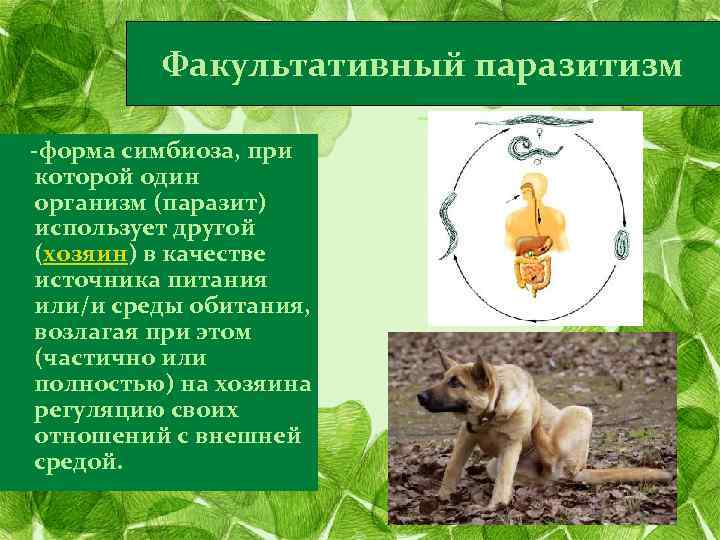 Факультативный паразитизм

-форма симбиоза, при которой один организм (паразит) использует другой (хозяин) в качестве источника питания или/и среды обитания, возлагая при этом (частично или полностью) на хозяина регуляцию своих отношений с внешней средой.